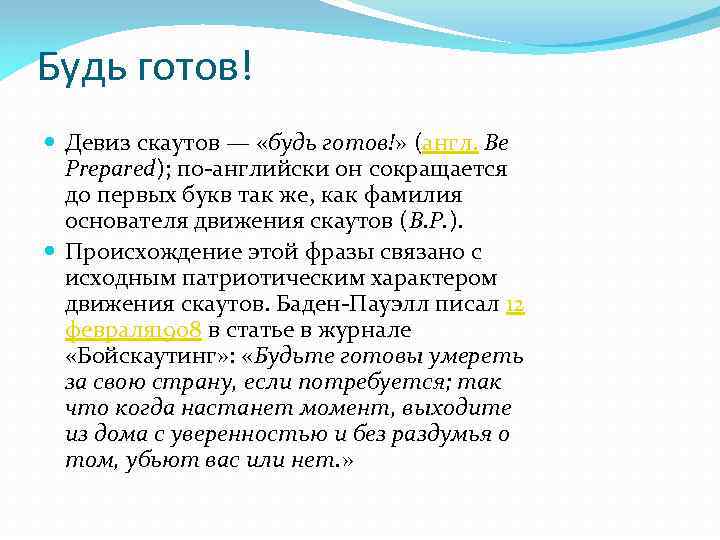 Будь готов!

Девиз скаутов — «будь готов!» (англ. Be Prepared); по-английски он сокращается до первых букв так же, как фамилия основателя движения скаутов (B.P.).

Происхождение этой фразы связано с исходным патриотическим характером движения скаутов. Баден-Пауэлл писал 12 февраля1908 в статье в журнале «Бойскаутинг»: «Будьте готовы умереть за свою страну, если потребуется; так что когда настанет момент, выходите из дома с уверенностью и без раздумья о том, убьют вас или нет.»